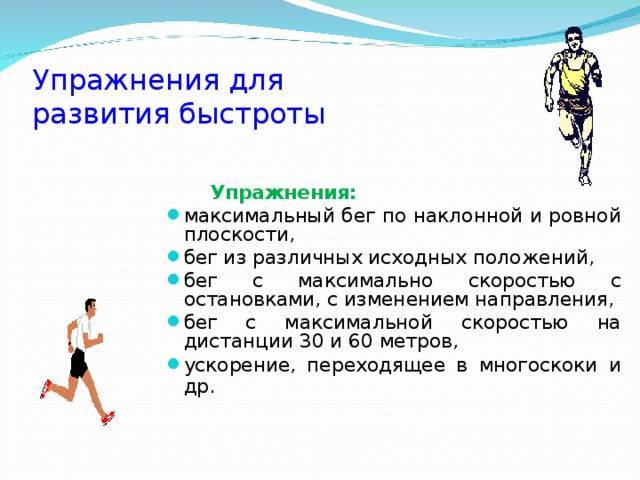 Упражнения для развития быстроты

Упражнения:

- максимальный бег по наклонной и ровной плоскости,
- бег из различных исходных положений,
- бег с максимально скоростью с остановками, с изменением направления,
- бег с максимальной скоростью на дистанции 30 и 60 метров,
- ускорение, переходящее в многоскоки и др.